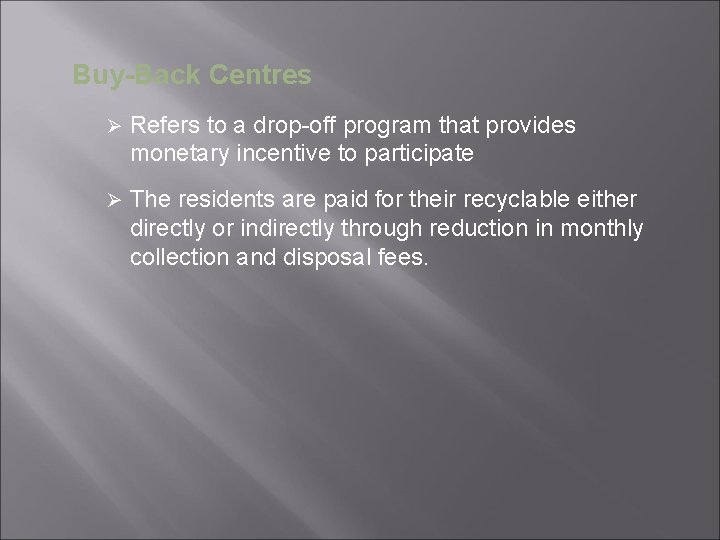 Buy-Back Centres

➢ Refers to a drop-off program that provides monetary incentive to participate

➢ The residents are paid for their recyclable either directly or indirectly through reduction in monthly collection and disposal fees.